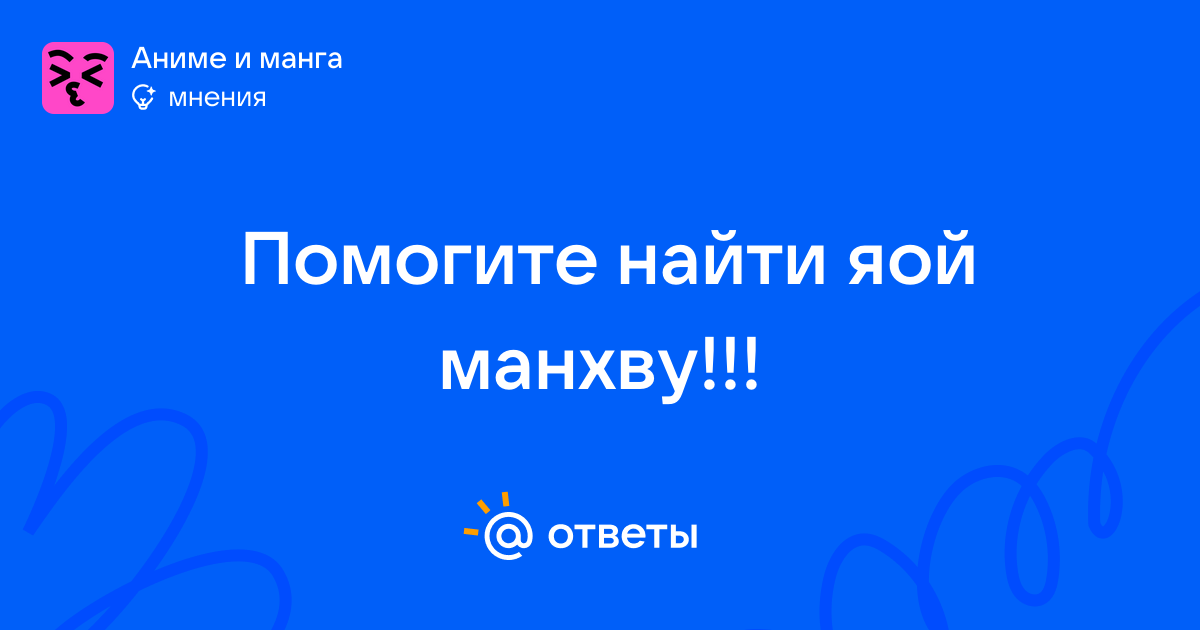 Аниме и манга
мнения

Помогите найти яой манхву!!!

@ ответы